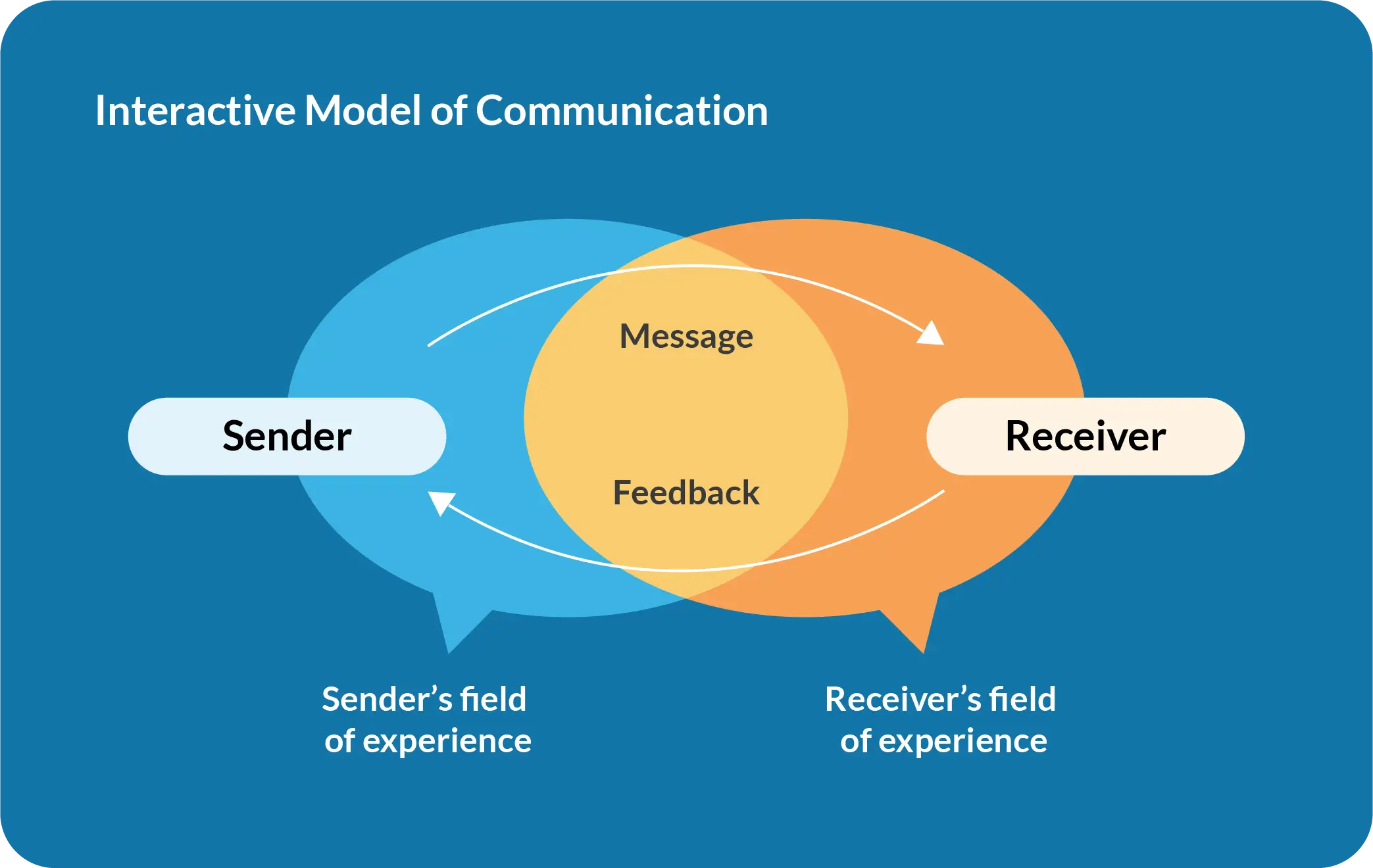 Interactive Model of Communication

Message

Sender

Receiver

Feedback

Sender’s field of experience

Receiver’s field of experience